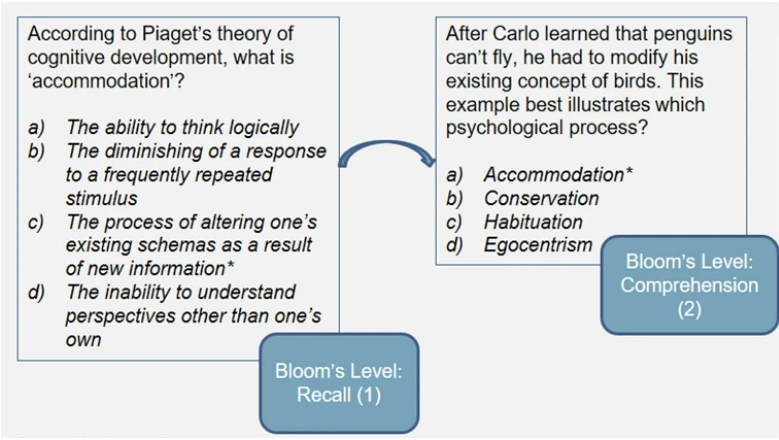 According to Piaget's theory of cognitive development, what is 'accommodation'?

a) The ability to think logically
b) The diminishing of a response to a frequently repeated stimulus
c) The process of altering one's existing schemas as a result of new information*
d) The inability to understand perspectives other than one's own

Bloom's Level: Recall (1)

After Carlo learned that penguins can't fly, he had to modify his existing concept of birds. This example best illustrates which psychological process?

a) Accommodation*
b) Conservation
c) Habituation
d) Egocentrism

Bloom's Level: Comprehension (2)